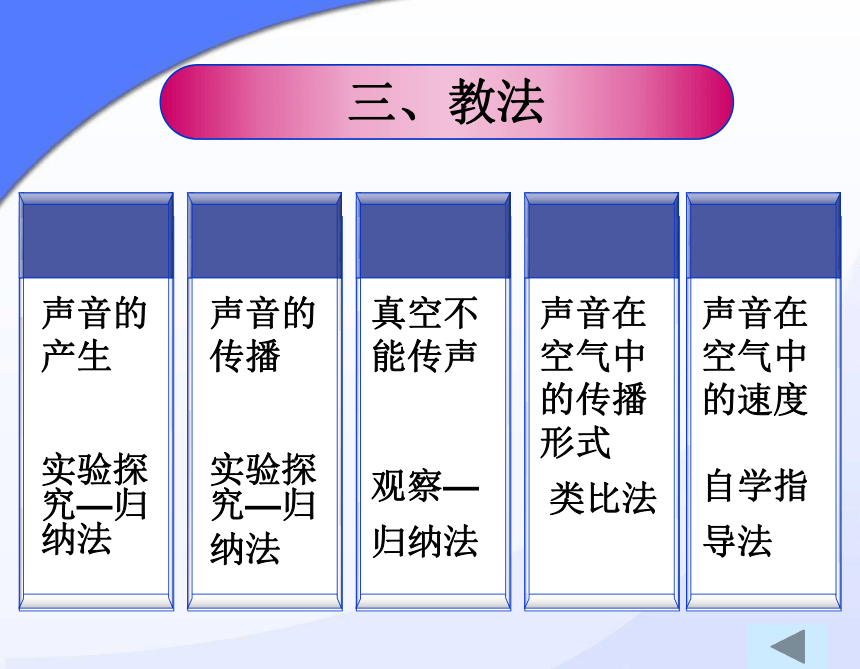 三、教法

声音的产生

实验探究—归纳法

声音的传播

实验探究—归纳法

真空不能传声

观察—归纳法

声音在空气中的传播形式

类比法

声音在空气中的速度

自学指导法